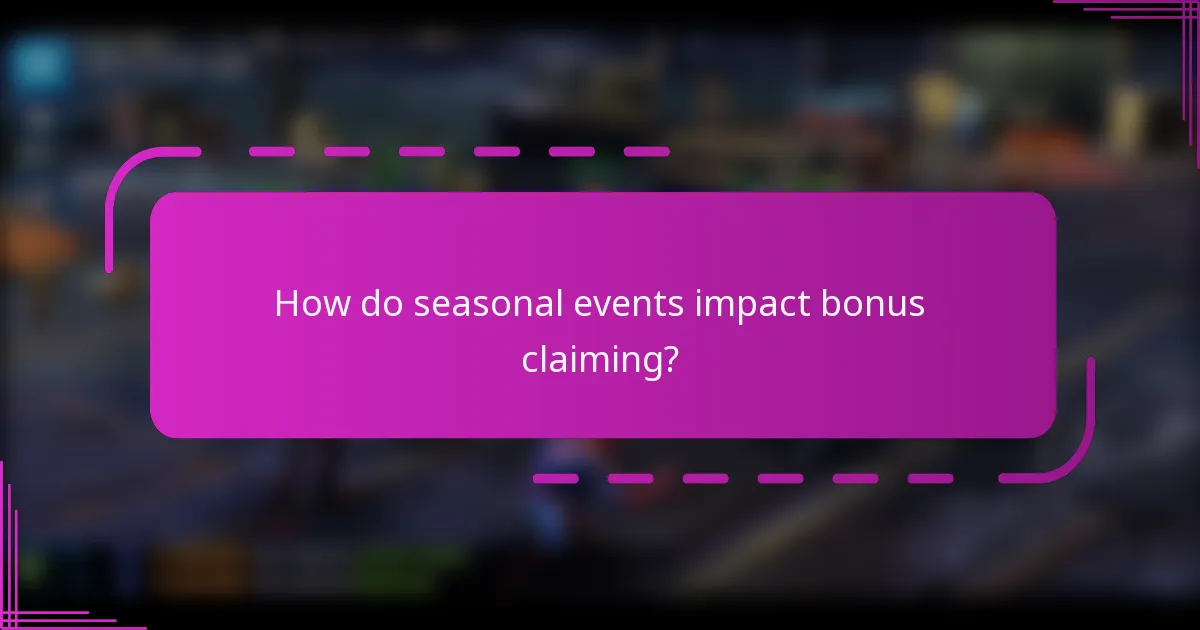 How do seasonal events impact bonus claiming?